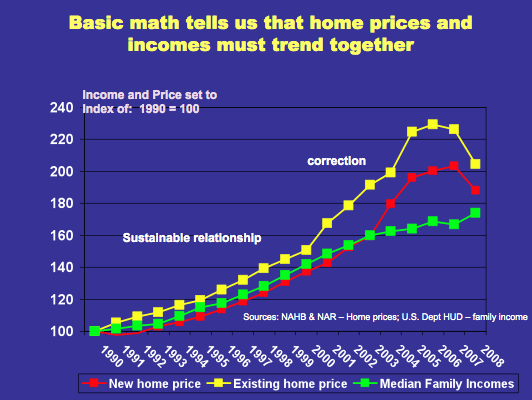 Basic math tells us that home prices and incomes must trend together

Income and Price set to Index of: 1990 = 100

240
220
200
180
160
140
120
100

correction

Sustainable relationship

Sources: NAHB & NAR – Home prices; U.S. Dept HUD – family income

1990 1991 1992 1993 1994 1995 1996 1997 1998 1999 2000 2001 2002 2003 2004 2005 2006 2007 2008

New home price
Existing home price
Median Family Incomes